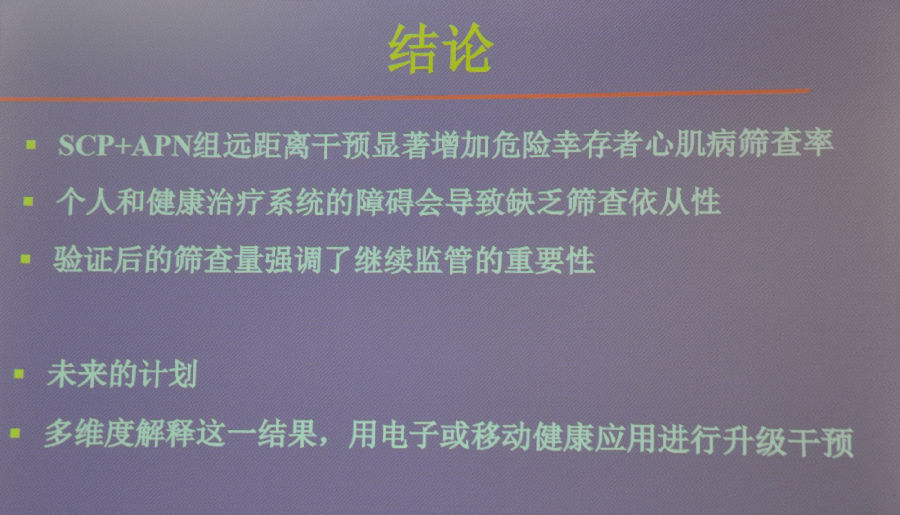 结论

▪ SCP+APN组远距离干预显著增加危险幸存者心肌病筛查率

▪ 个人和健康治疗系统的障碍会导致缺乏筛查依从性

▪ 验证后的筛查量强调了继续监管的重要性

▪ 未来的计划

▪ 多维度解释这一结果，用电子或移动健康应用进行升级干预